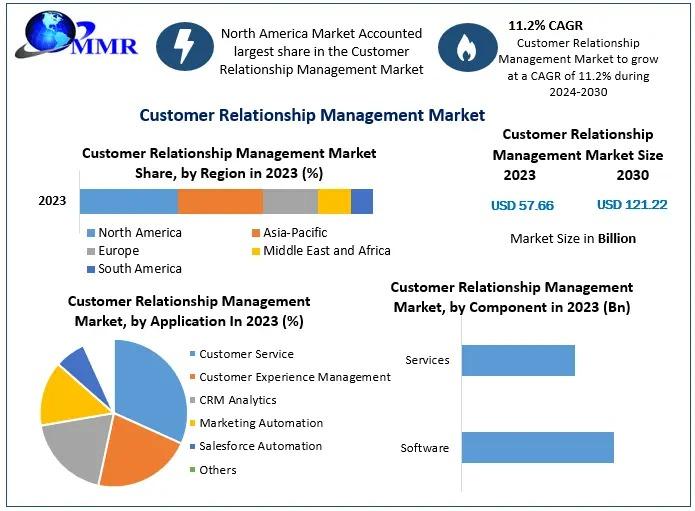 MMR

North America Market Accounted largest share in the Customer Relationship Management Market

11.2% CAGR
Customer Relationship Management Market to grow at a CAGR of 11.2% during 2024-2030

Customer Relationship Management Market

Customer Relationship Management Market Share, by Region in 2023 (%)

2023

North America
Asia-Pacific
Europe
Middle East and Africa
South America

Customer Relationship Management Market Size
2023
2030
USD 57.66
USD 121.22
Market Size in Billion

Customer Relationship Management Market, by Application In 2023 (%)

Customer Service
Customer Experience Management
CRM Analytics
Marketing Automation
Salesforce Automation
Others

Customer Relationship Management Market, by Component in 2023 (Bn)

Services
Software